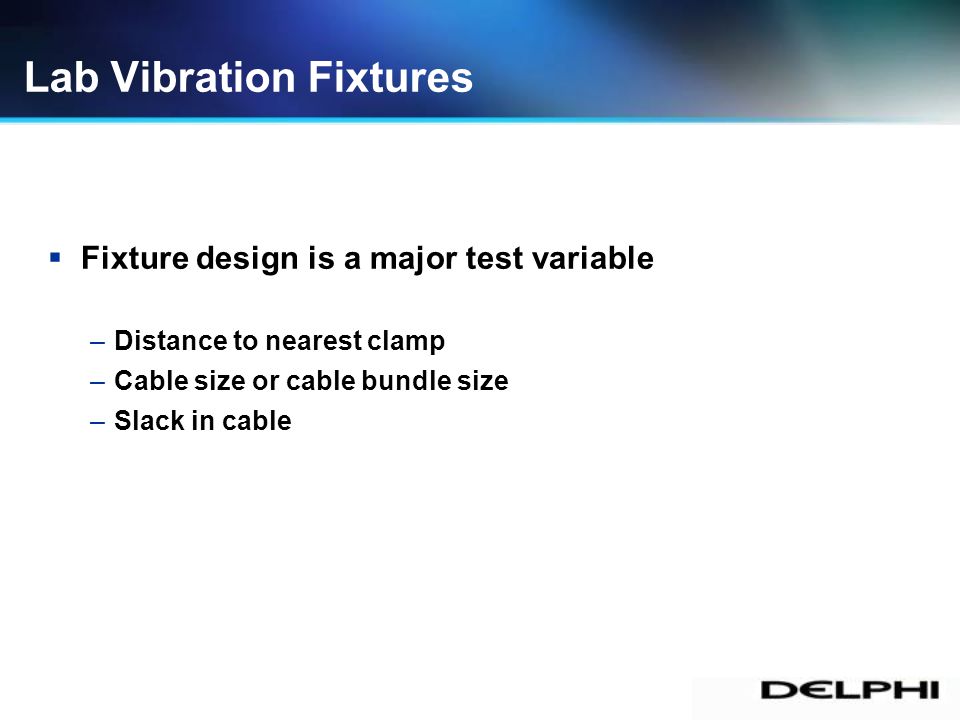 Lab Vibration Fixtures

▪ Fixture design is a major test variable

– Distance to nearest clamp
– Cable size or cable bundle size
– Slack in cable

DELPHI